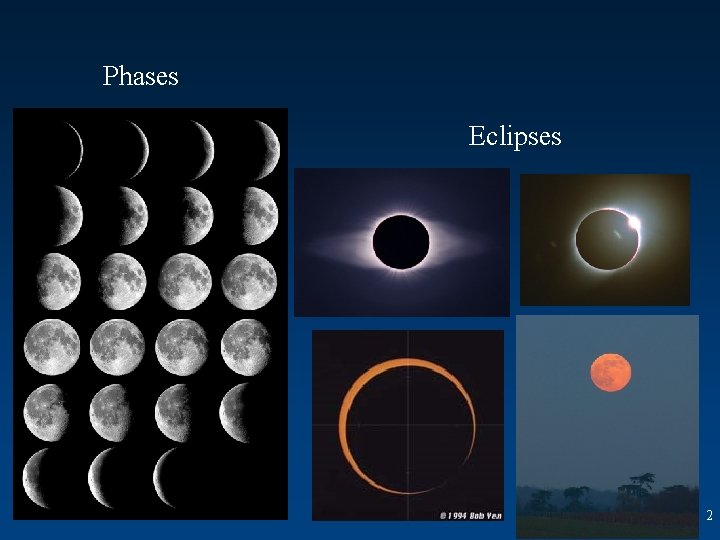 Phases

Eclipses

© 1994 Bob Yen

2